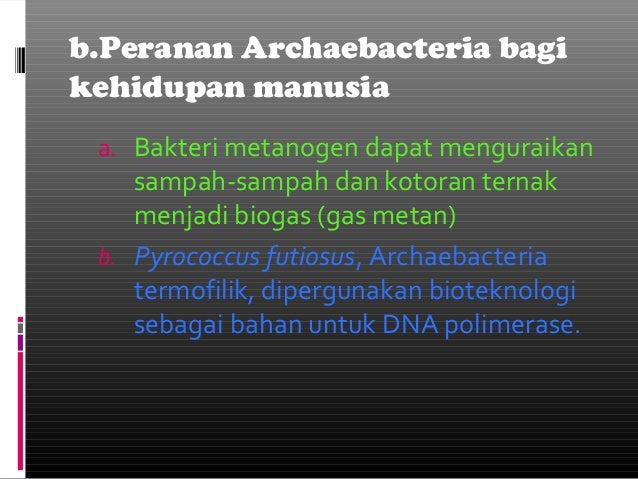 b.Peranan Archaebacteria bagi kehidupan manusia

a. Bakteri metanogen dapat menguraikan sampah-sampah dan kotoran ternak menjadi biogas (gas metan)

b. Pyrococcus futiosus, Archaebacteria termofilik, dipergunakan bioteknologi sebagai bahan untuk DNA polimerase.